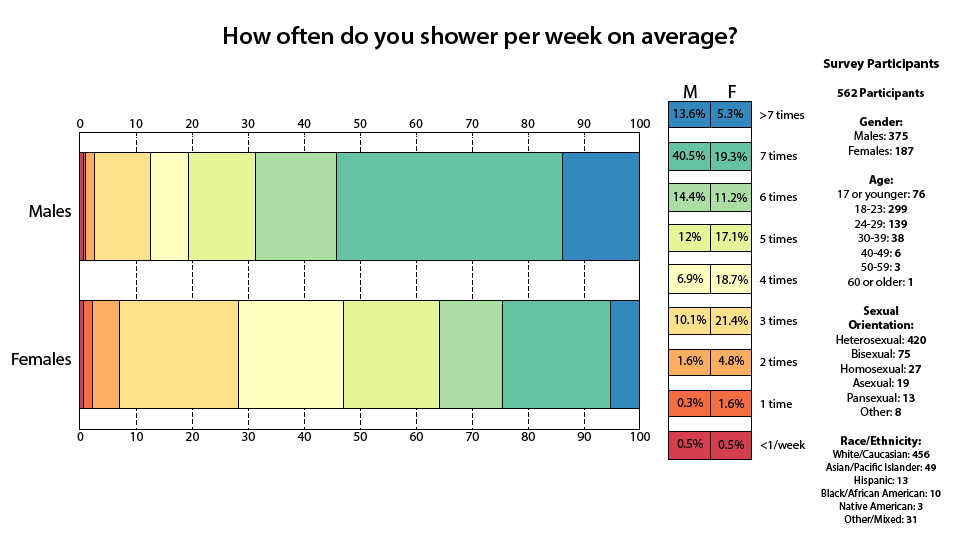 How often do you shower per week on average?

0 10 20 30 40 50 60 70 80 90 100

Males

Females

0 10 20 30 40 50 60 70 80 90 100

| M | F | |
|---|---|---|
| 13.6% | 5.3% | >7 times |
| 40.5% | 19.3% | 7 times |
| 14.4% | 11.2% | 6 times |
| 12% | 17.1% | 5 times |
| 6.9% | 18.7% | 4 times |
| 10.1% | 21.4% | 3 times |
| 1.6% | 4.8% | 2 times |
| 0.3% | 1.6% | 1 time |
| 0.5% | 0.5% | <1/week |

Survey Participants

562 Participants

Gender:
Males: 375
Females: 187

Age:
17 or younger: 76
18-23: 299
24-29: 139
30-39: 38
40-49: 6
50-59: 3
60 or older: 1

Sexual Orientation:
Heterosexual: 420
Bisexual: 75
Homosexual: 27
Asexual: 19
Pansexual: 13
Other: 8

Race/Ethnicity:
White/Caucasian: 456
Asian/Pacific Islander: 49
Hispanic: 13
Black/African American: 10
Native American: 3
Other/Mixed: 31